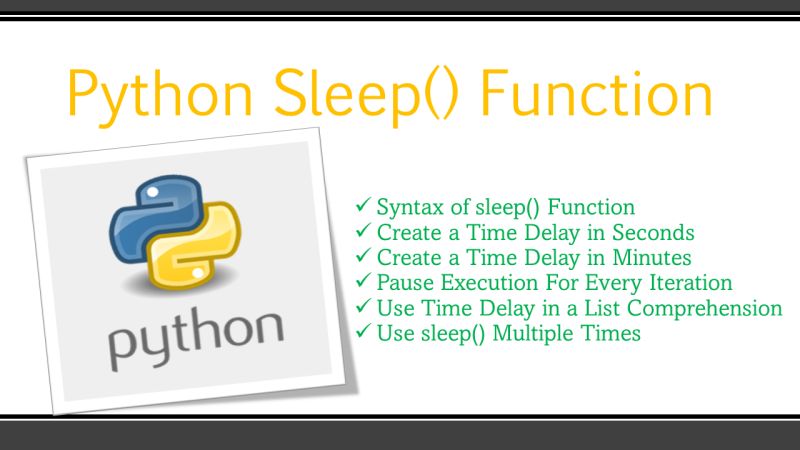 Python Sleep() Function

python

✓ Syntax of sleep() Function
✓ Create a Time Delay in Seconds
✓ Create a Time Delay in Minutes
✓ Pause Execution For Every Iteration
✓ Use Time Delay in a List Comprehension
✓ Use sleep() Multiple Times